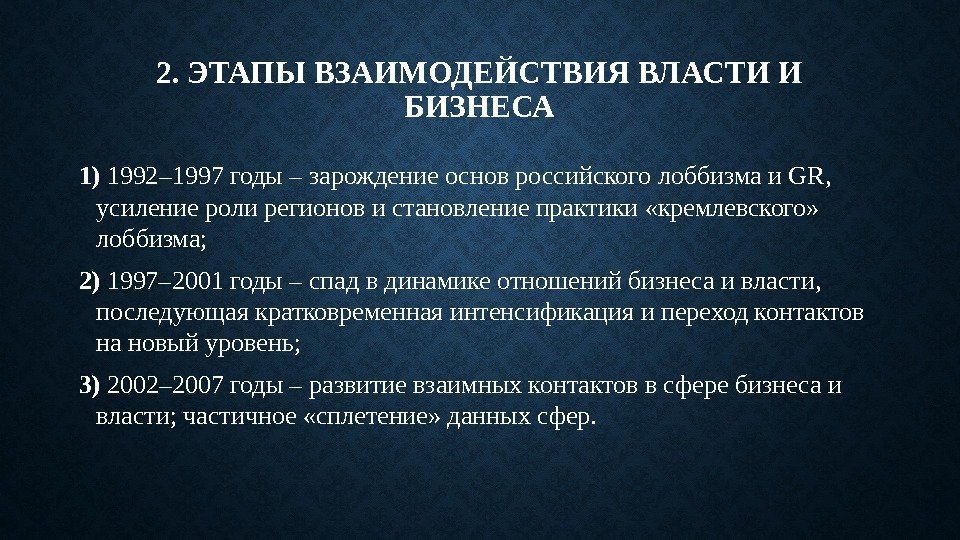 2. ЭТАПЫ ВЗАИМОДЕЙСТВИЯ ВЛАСТИ И БИЗНЕСА

1) 1992–1997 годы – зарождение основ российского лоббизма и GR, усиление роли регионов и становление практики «кремлевского» лоббизма;

2) 1997–2001 годы – спад в динамике отношений бизнеса и власти, последующая кратковременная интенсификация и переход контактов на новый уровень;

3) 2002–2007 годы – развитие взаимных контактов в сфере бизнеса и власти; частичное «сплетение» данных сфер.